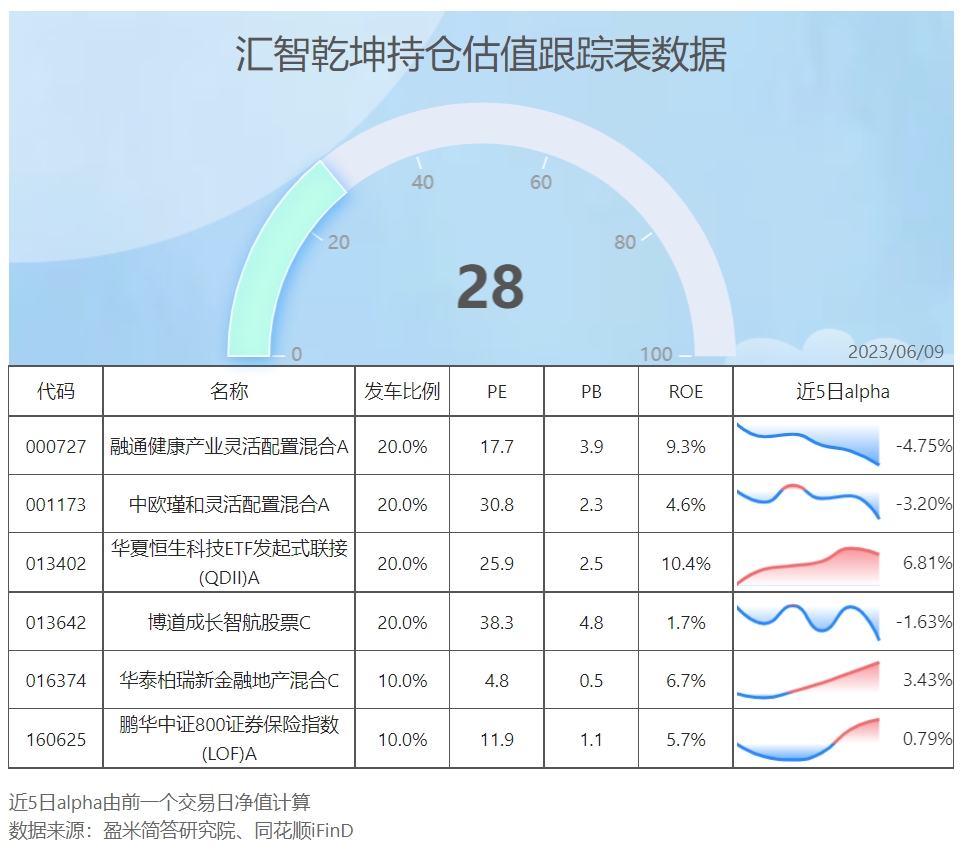 汇智乾坤持仓估值跟踪表数据

0
20
40
60
80
100

28

2023/06/09

| 代码 | 名称 | 发车比例 | PE | PB | ROE | 近5日alpha |
|---|---|---|---|---|---|---|
| 000727 | 融通健康产业灵活配置混合A | 20.0% | 17.7 | 3.9 | 9.3% | -4.75% |
| 001173 | 中欧瑾和灵活配置混合A | 20.0% | 30.8 | 2.3 | 4.6% | -3.20% |
| 013402 | 华夏恒生科技ETF发起式联接(QDII)A | 20.0% | 25.9 | 2.5 | 10.4% | 6.81% |
| 013642 | 博道成长智航股票C | 20.0% | 38.3 | 4.8 | 1.7% | -1.63% |
| 016374 | 华泰柏瑞新金融地产混合C | 10.0% | 4.8 | 0.5 | 6.7% | 3.43% |
| 160625 | 鹏华中证800证券保险指数(LOF)A | 10.0% | 11.9 | 1.1 | 5.7% | 0.79% |

近5日alpha由前一个交易日净值计算
数据来源：盈米简答研究院、同花顺iFinD